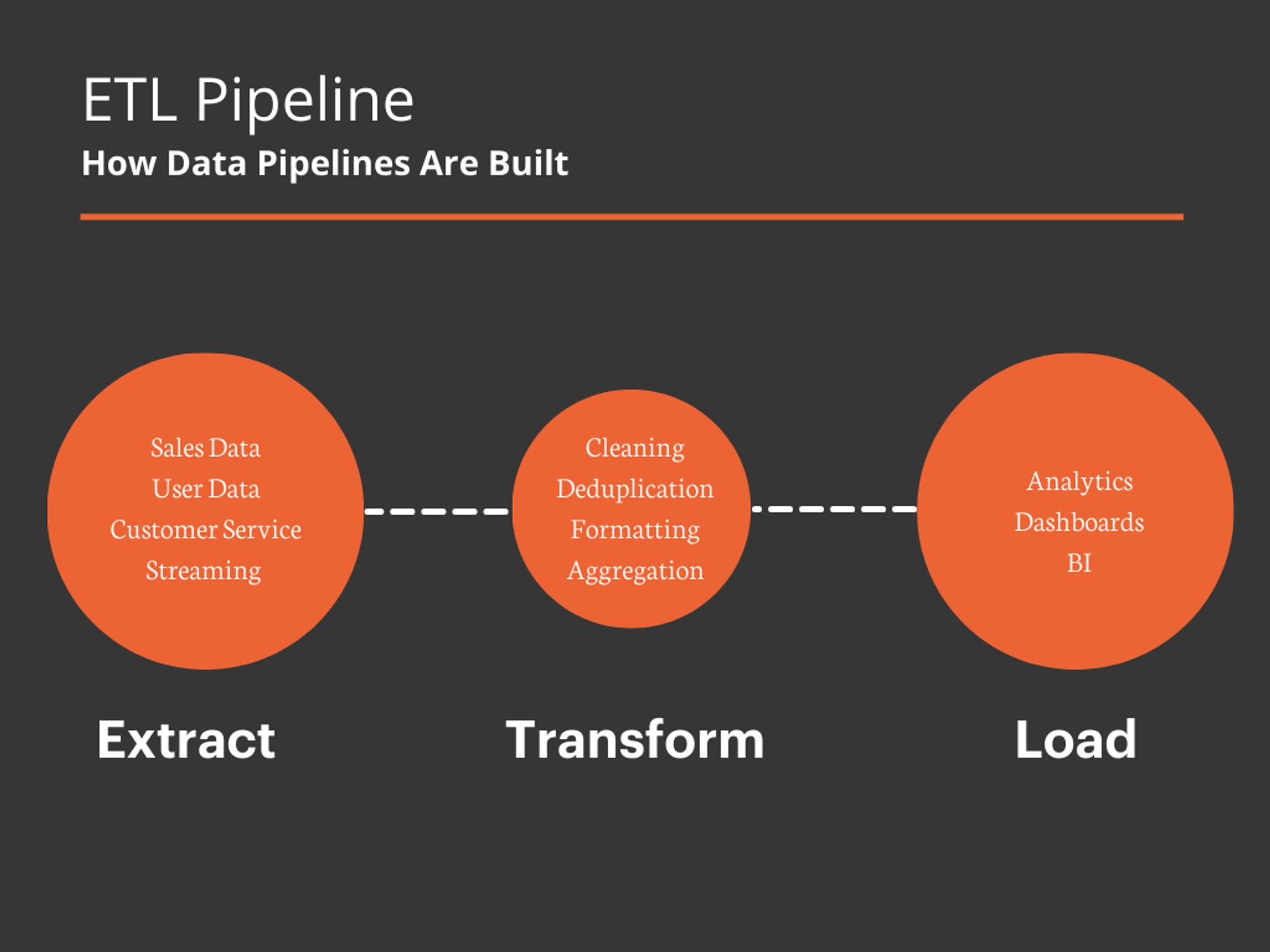 ETL Pipeline
How Data Pipelines Are Built

Sales Data
User Data
Customer Service
Streaming

Cleaning
Deduplication
Formatting
Aggregation

Analytics
Dashboards
BI

Extract

Transform

Load